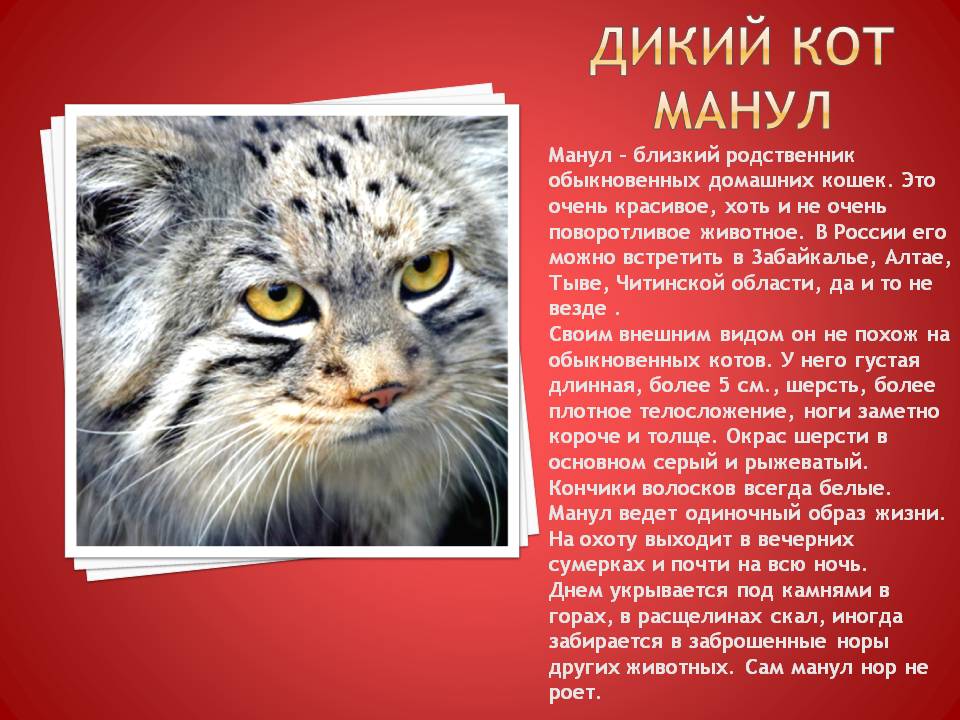 ДИКИЙ КОТ МАНУЛ

Манул – близкий родственник обыкновенных домашних кошек. Это очень красивое, хоть и не очень поворотливое животное. В России его можно встретить в Забайкалье, Алтае, Тыве, Читинской области, да и то не везде .
Своим внешним видом он не похож на обыкновенных котов. У него густая длинная, более 5 см., шерсть, более плотное телосложение, ноги заметно короче и толще. Окрас шерсти в основном серый и рыжеватый. Кончики волосков всегда белые.
Манул ведет одиночный образ жизни. На охоту выходит в вечерних сумерках и почти на всю ночь. Днем укрывается под камнями в горах, в расщелинах скал, иногда забирается в заброшенные норы других животных. Сам манул нор не роет.